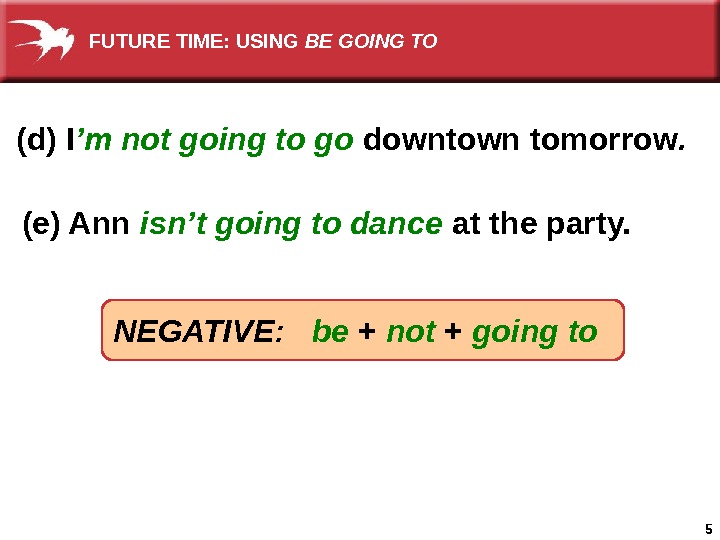 FUTURE TIME: USING BE GOING TO

(d) I’m not going to go downtown tomorrow.

(e) Ann isn’t going to dance at the party.

NEGATIVE: be + not + going to

5